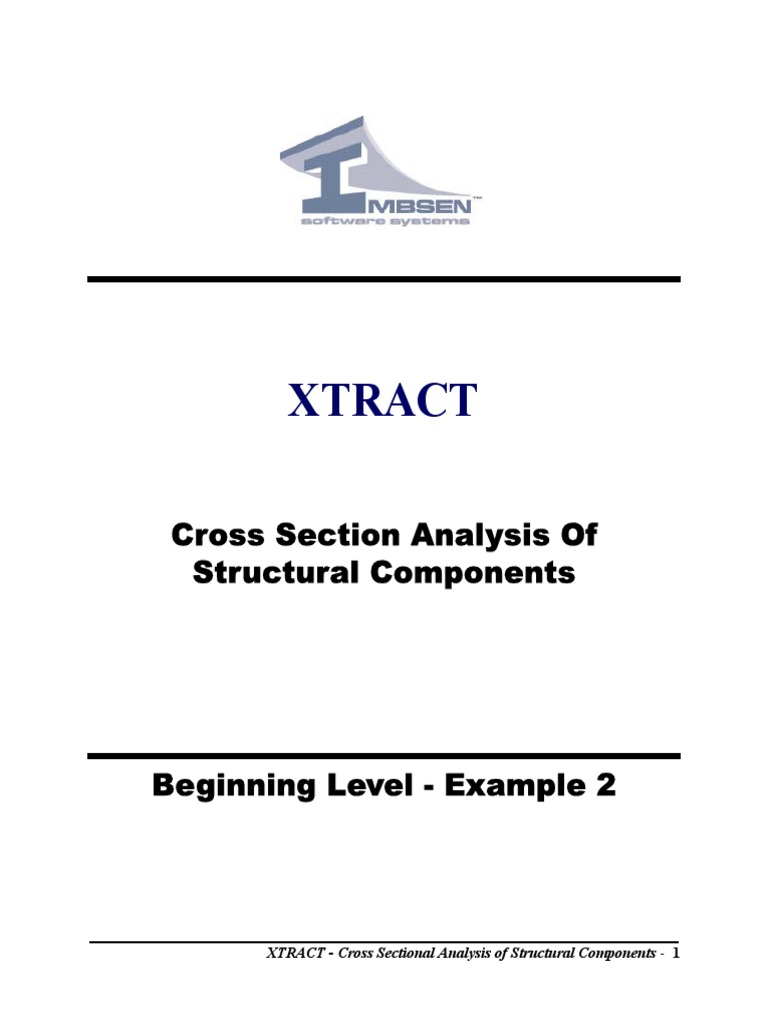 IMBSEN™
software systems

XTRACT

Cross Section Analysis Of Structural Components

Beginning Level - Example 2

XTRACT - Cross Sectional Analysis of Structural Components - 1